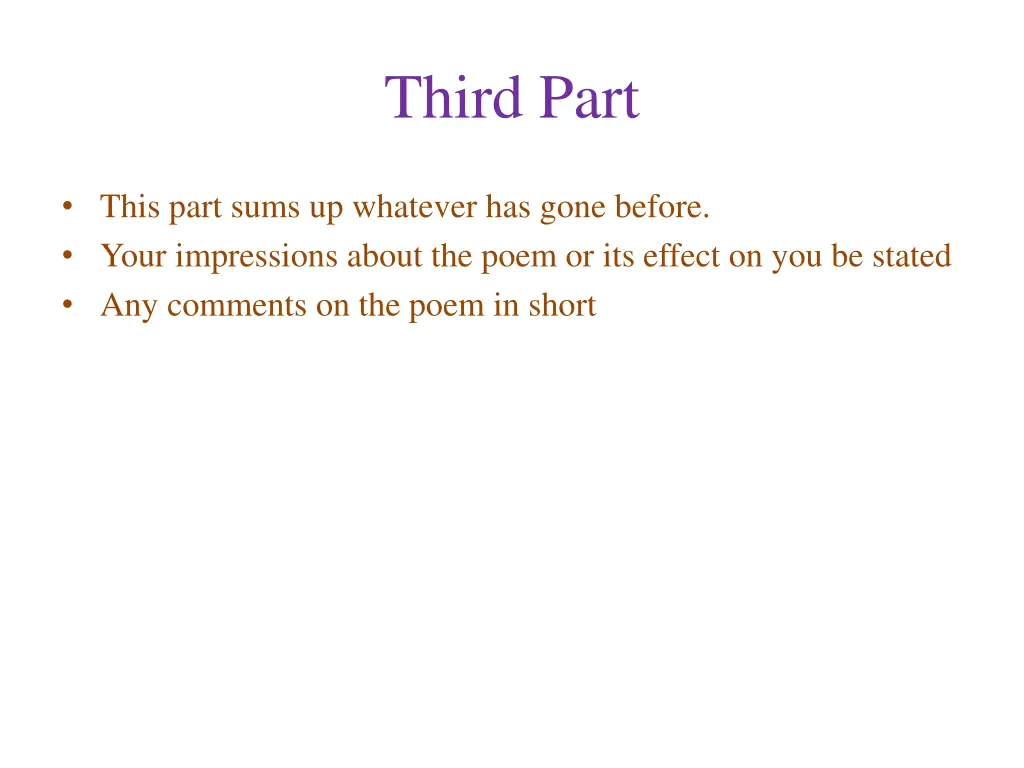 Third Part

• This part sums up whatever has gone before.
• Your impressions about the poem or its effect on you be stated
• Any comments on the poem in short